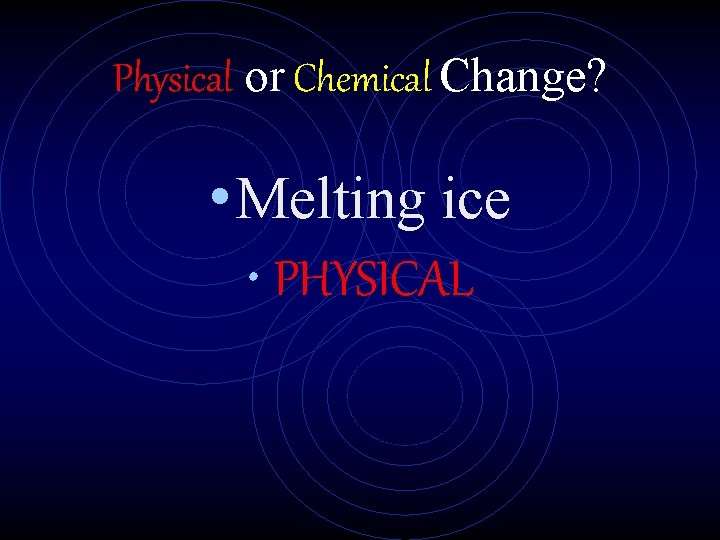 Physical or Chemical Change?

• Melting ice

• PHYSICAL